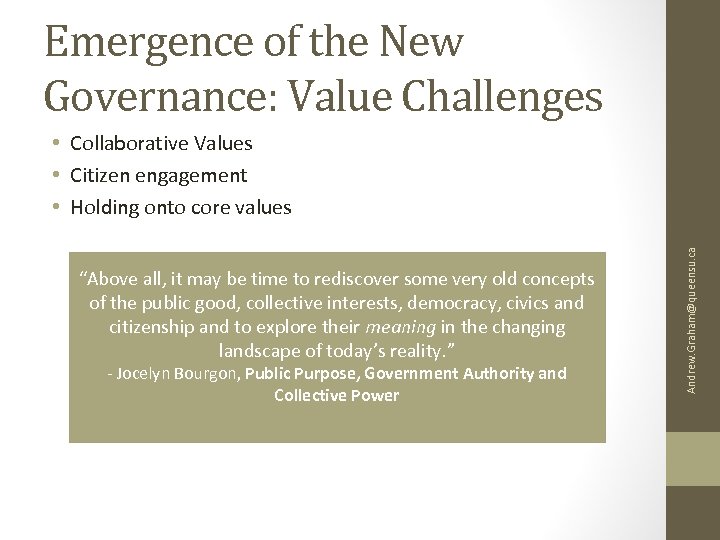 Emergence of the New Governance: Value Challenges

• Collaborative Values
• Citizen engagement
• Holding onto core values

"Above all, it may be time to rediscover some very old concepts of the public good, collective interests, democracy, civics and citizenship and to explore their meaning in the changing landscape of today's reality."
- Jocelyn Bourgon, Public Purpose, Government Authority and Collective Power

Andrew.Graham@queensu.ca